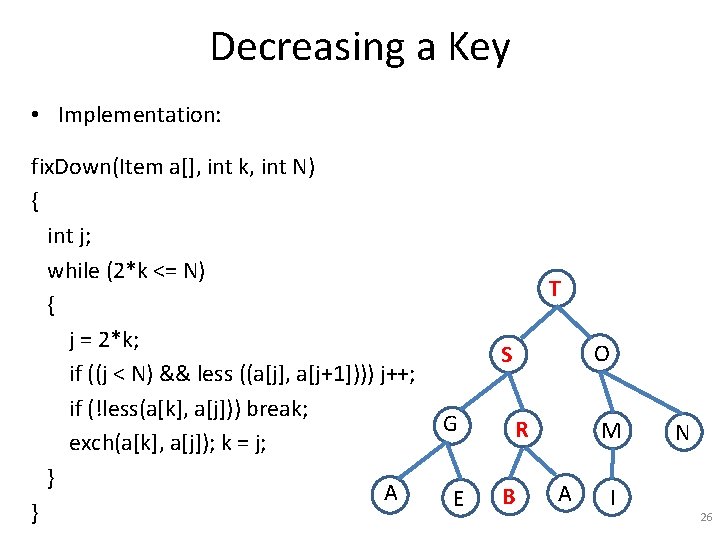 Decreasing a Key

• Implementation:

fixDown(Item a[], int k, int N)
{
int j;
while (2*k <= N)
{
j = 2*k;
if ((j < N) && less ((a[j], a[j+1]))) j++;
if (!less(a[k], a[j])) break;
exch(a[k], a[j]); k = j;
}
}

T
S
O
G
R
M
N
A
E
B
A
I

26